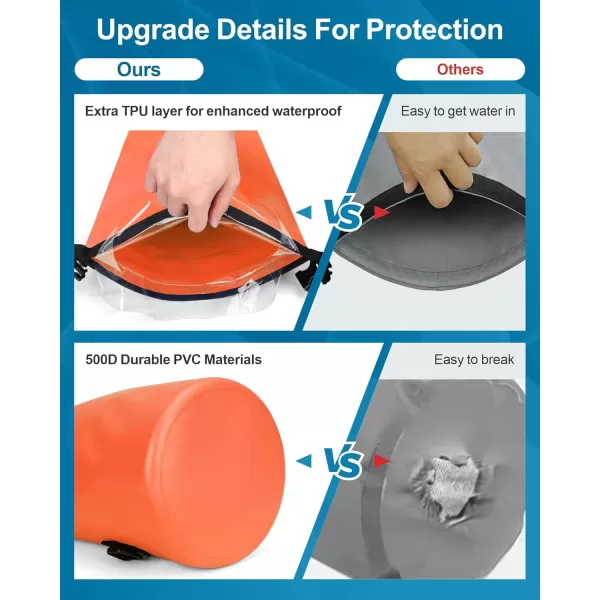 Upgrade Details For Protection

Ours

Others

Extra TPU layer for enhanced waterproof

Easy to get water in

VS

500D Durable PVC Materials

Easy to break

VS